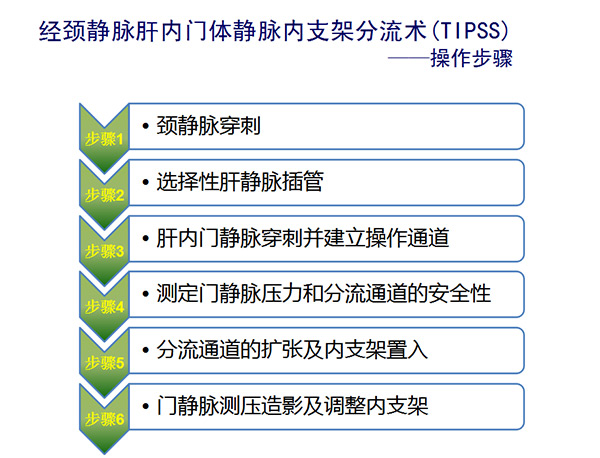 经颈静脉肝内门体静脉内支架分流术(TIPSS)
——操作步骤

步骤1
• 颈静脉穿刺

步骤2
• 选择性肝静脉插管

步骤3
• 肝内门静脉穿刺并建立操作通道

步骤4
• 测定门静脉压力和分流通道的安全性

步骤5
• 分流通道的扩张及内支架置入

步骤6
• 门静脉测压造影及调整内支架